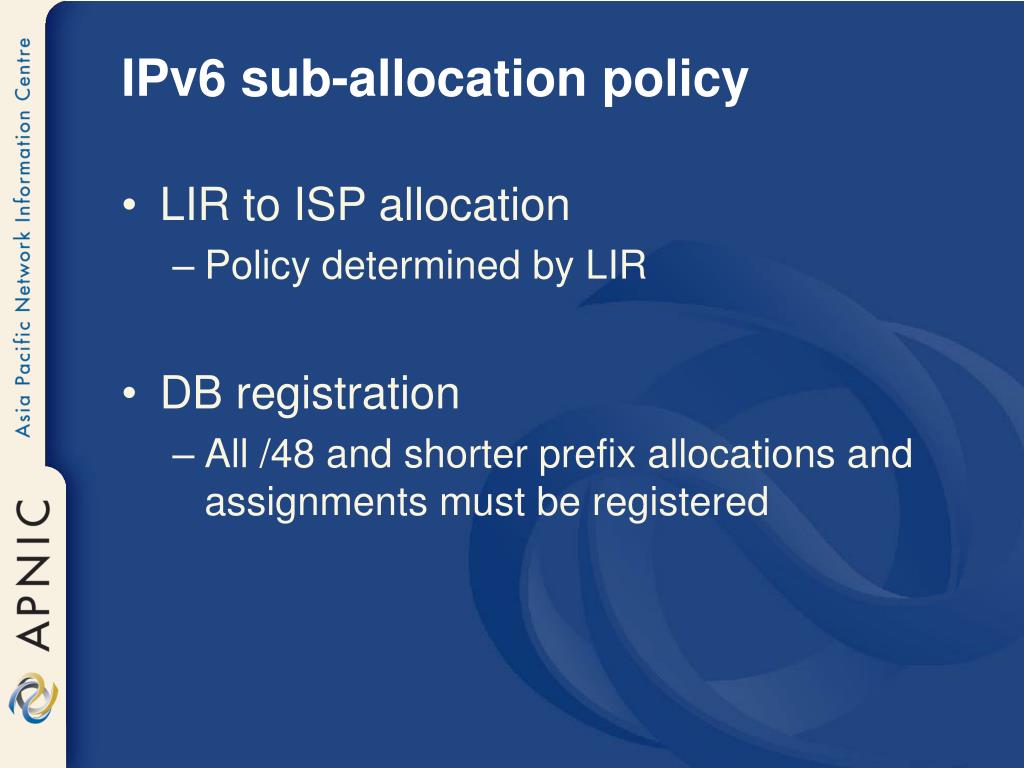 Asia Pacific Network Information Centre

APNIC

IPv6 sub-allocation policy

• LIR to ISP allocation
– Policy determined by LIR

• DB registration
– All /48 and shorter prefix allocations and assignments must be registered